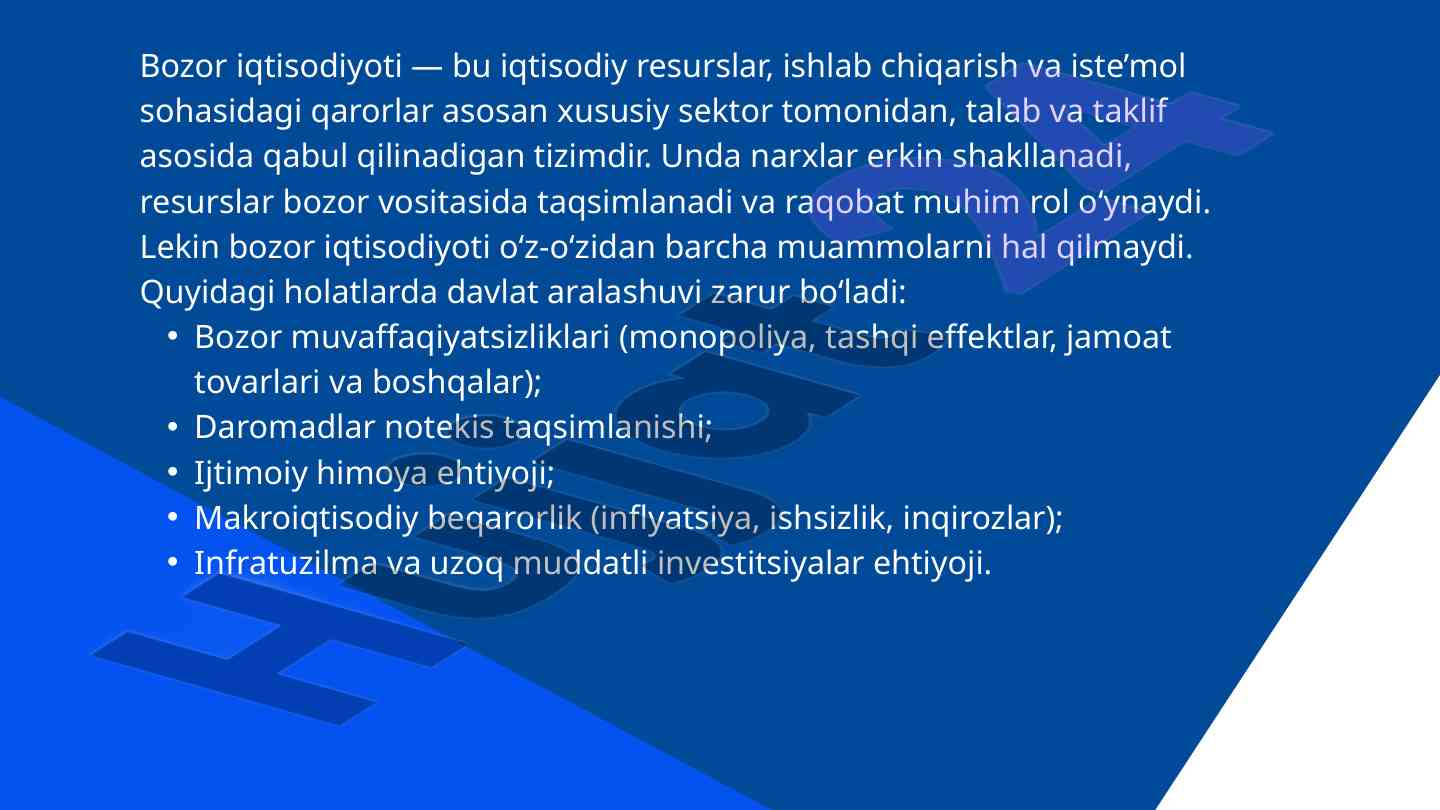 Bozor iqtisodiyoti — bu iqtisodiy resurslar, ishlab chiqarish va iste’mol sohasidagi qarorlar asosan xususiy sektor tomonidan, talab va taklif asosida qabul qilinadigan tizimdir. Unda narxlar erkin shakllanadi, resurslar bozor vositasida taqsimlanadi va raqobat muhim rol o‘ynaydi. Lekin bozor iqtisodiyoti o‘z-o‘zidan barcha muammolarni hal qilmaydi. Quyidagi holatlarda davlat aralashuvi zarur bo‘ladi:

• Bozor muvaffaqiyatsizliklari (monopoliya, tashqi effektlar, jamoat tovarlari va boshqalar);
• Daromadlar notekis taqsimlanishi;
• Ijtimoiy himoya ehtiyoji;
• Makroiqtisodiy beqarorlik (inflyatsiya, ishsizlik, inqirozlar);
• Infratuzilma va uzoq muddatli investitsiyalar ehtiyoji.

Hujjat